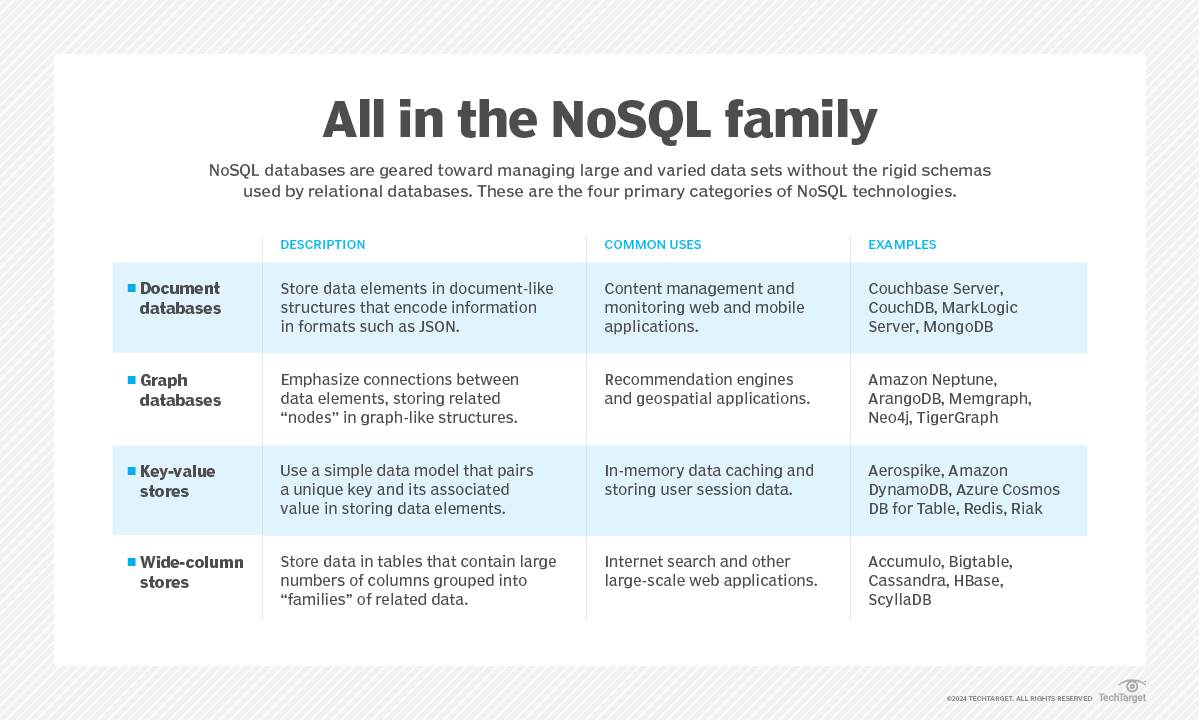 All in the NoSQL family

NoSQL databases are geared toward managing large and varied data sets without the rigid schemas used by relational databases. These are the four primary categories of NoSQL technologies.

| | DESCRIPTION | COMMON USES | EXAMPLES |
|---|---|---|---|
| Document databases | Store data elements in document-like structures that encode information in formats such as JSON. | Content management and monitoring web and mobile applications. | Couchbase Server, CouchDB, MarkLogic Server, MongoDB |
| Graph databases | Emphasize connections between data elements, storing related “nodes” in graph-like structures. | Recommendation engines and geospatial applications. | Amazon Neptune, ArangoDB, Memgraph, Neo4j, TigerGraph |
| Key-value stores | Use a simple data model that pairs a unique key and its associated value in storing data elements. | In-memory data caching and storing user session data. | Aerospike, Amazon DynamoDB, Azure Cosmos DB for Table, Redis, Riak |
| Wide-column stores | Store data in tables that contain large numbers of columns grouped into “families” of related data. | Internet search and other large-scale web applications. | Accumulo, Bigtable, Cassandra, HBase, ScyllaDB |

©2024 TECHTARGET. ALL RIGHTS RESERVED TechTarget